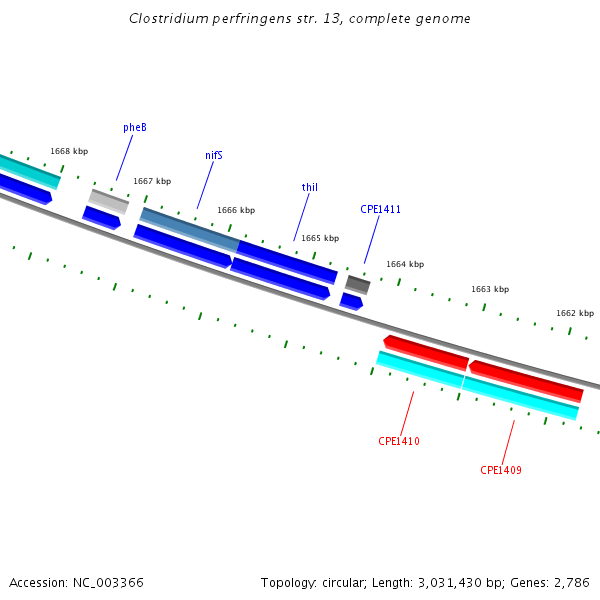 Clostridium perfringens str. 13, complete genome

pheB

1668 kbp

nifS

1667 kbp

thiI

1666 kbp

CPE1411

1665 kbp

1664 kbp

1663 kbp

1662 kbp

CPE1410

CPE1409

Accession: NC_003366

Topology: circular; Length: 3,031,430 bp; Genes: 2,786